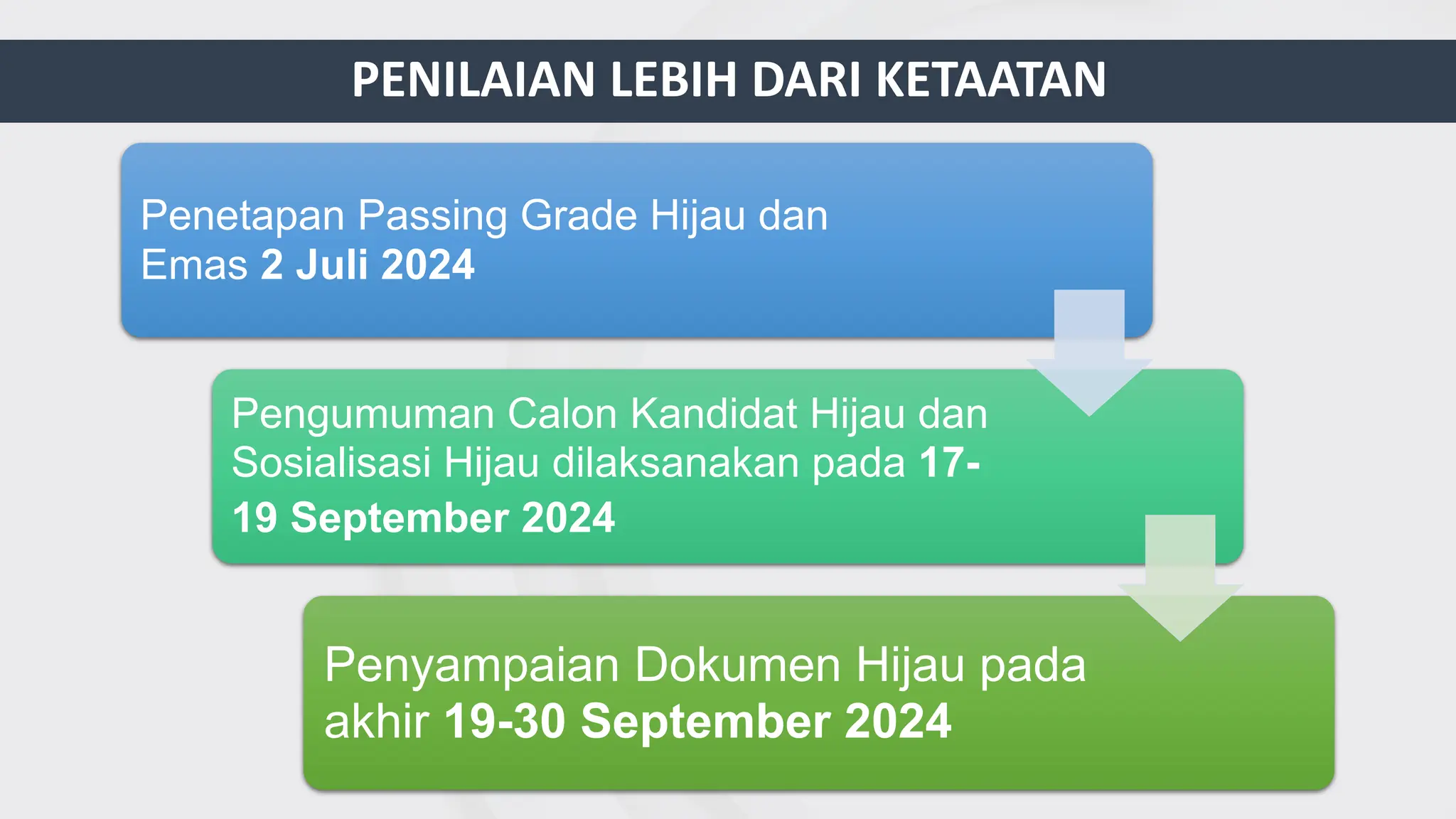 PENILAIAN LEBIH DARI KETAATAN

Penetapan Passing Grade Hijau dan Emas 2 Juli 2024

Pengumuman Calon Kandidat Hijau dan Sosialisasi Hijau dilaksanakan pada 17-19 September 2024

Penyampaian Dokumen Hijau pada akhir 19-30 September 2024